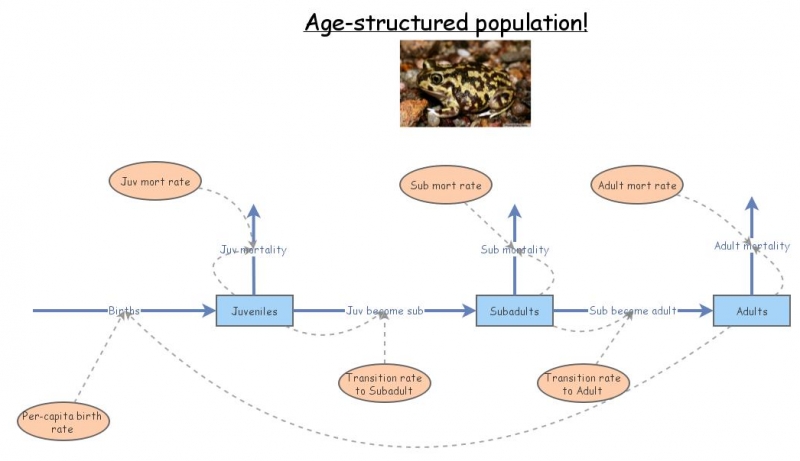 Age-structured population!

Juv mort rate

Sub mort rate

Adult mort rate

Juv mortality

Sub mortality

Adult mortality

Births

Juveniles

Juv become sub

Subadults

Sub become adult

Adults

Transition rate to Subadult

Transition rate to Adult

Per-capita birth rate